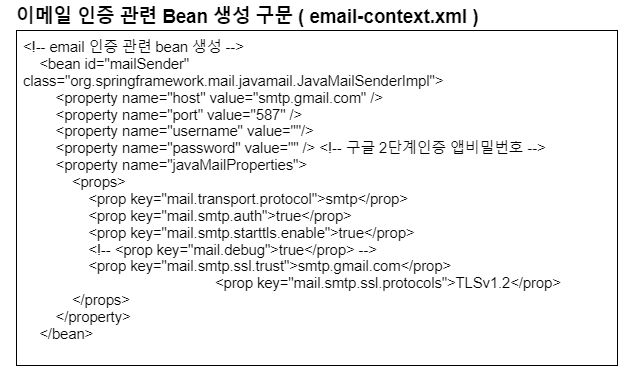 이메일 인증 관련 Bean 생성 구문 ( email-context.xml )

<!-- email 인증 관련 bean 생성 -->
<bean id="mailSender"
class="org.springframework.mail.javamail.JavaMailSenderImpl">
<property name="host" value="smtp.gmail.com" />
<property name="port" value="587" />
<property name="username" value=""/>
<property name="password" value="" /> <!-- 구글 2단계인증 앱비밀번호 -->
<property name="javaMailProperties">
<props>
<prop key="mail.transport.protocol">smtp</prop>
<prop key="mail.smtp.auth">true</prop>
<prop key="mail.smtp.starttls.enable">true</prop>
<!-- <prop key="mail.debug">true</prop> -->
<prop key="mail.smtp.ssl.trust">smtp.gmail.com</prop>
<prop key="mail.smtp.ssl.protocols">TLSv1.2</prop>
</props>
</property>
</bean>